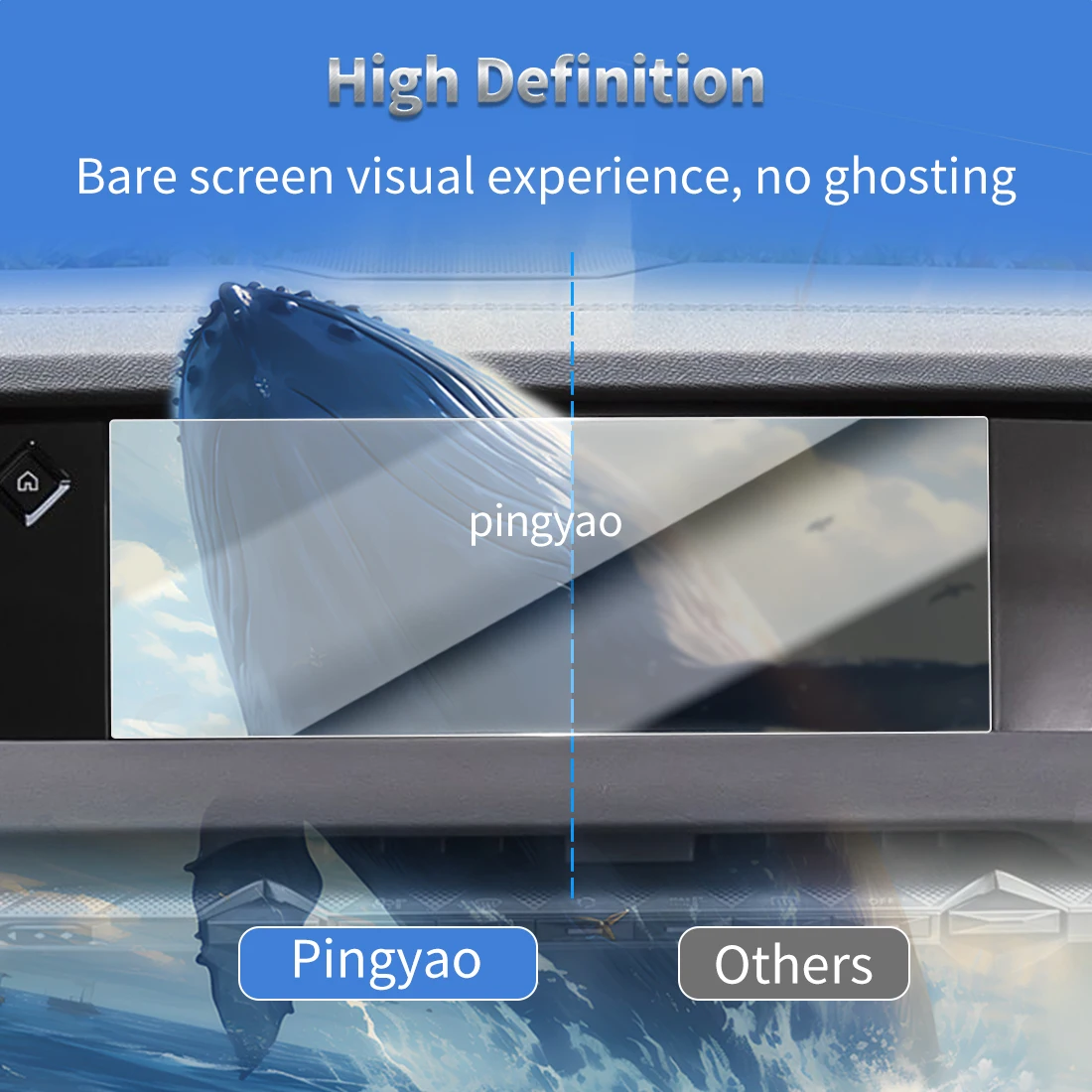 High Definition

Bare screen visual experience, no ghosting

pingyao

Pingyao

Others